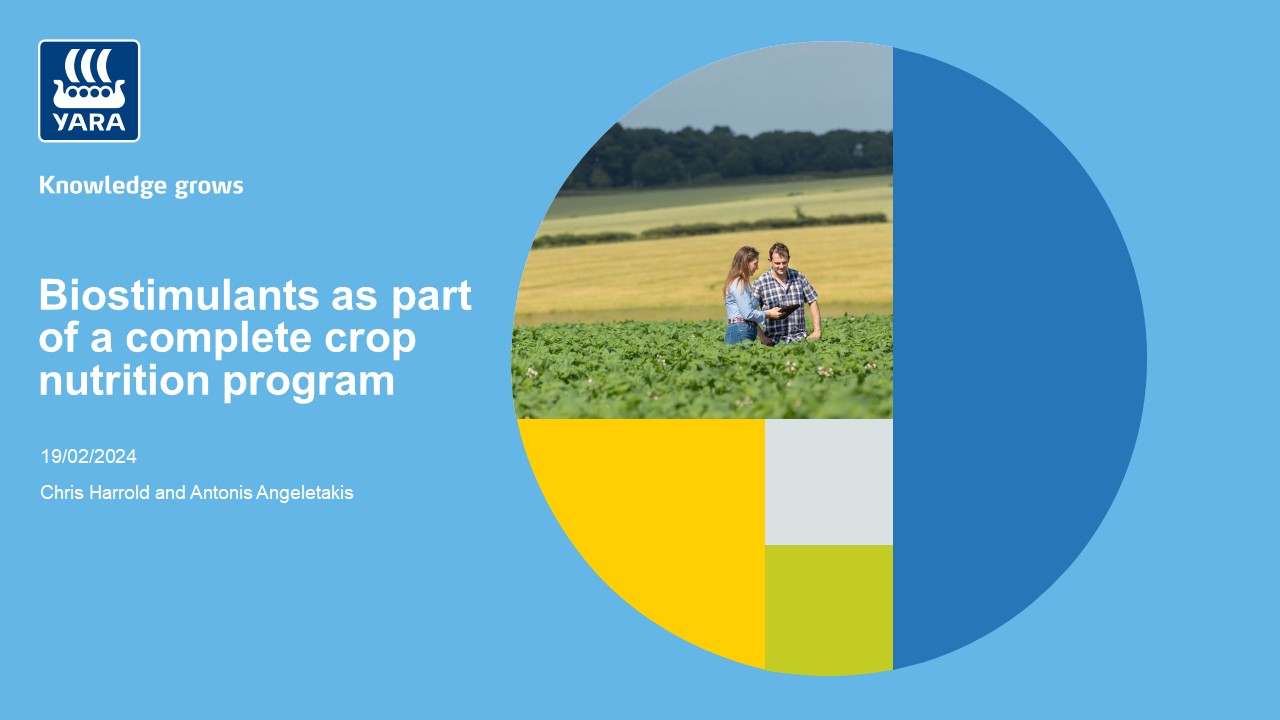 YARA

Knowledge grows

Biostimulants as part of a complete crop nutrition program

19/02/2024

Chris Harrold and Antonis Angeletakis